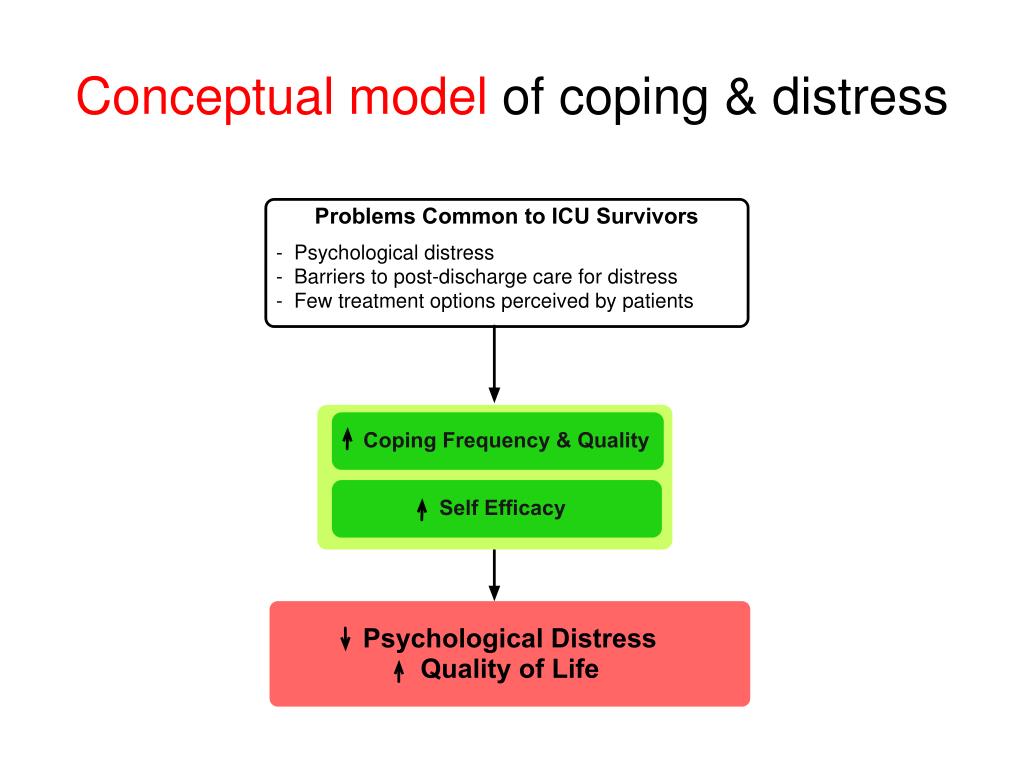 Conceptual model of coping & distress

Problems Common to ICU Survivors

- Psychological distress
- Barriers to post-discharge care for distress
- Few treatment options perceived by patients

↑ Coping Frequency & Quality

↑ Self Efficacy

↓ Psychological Distress
↑ Quality of Life